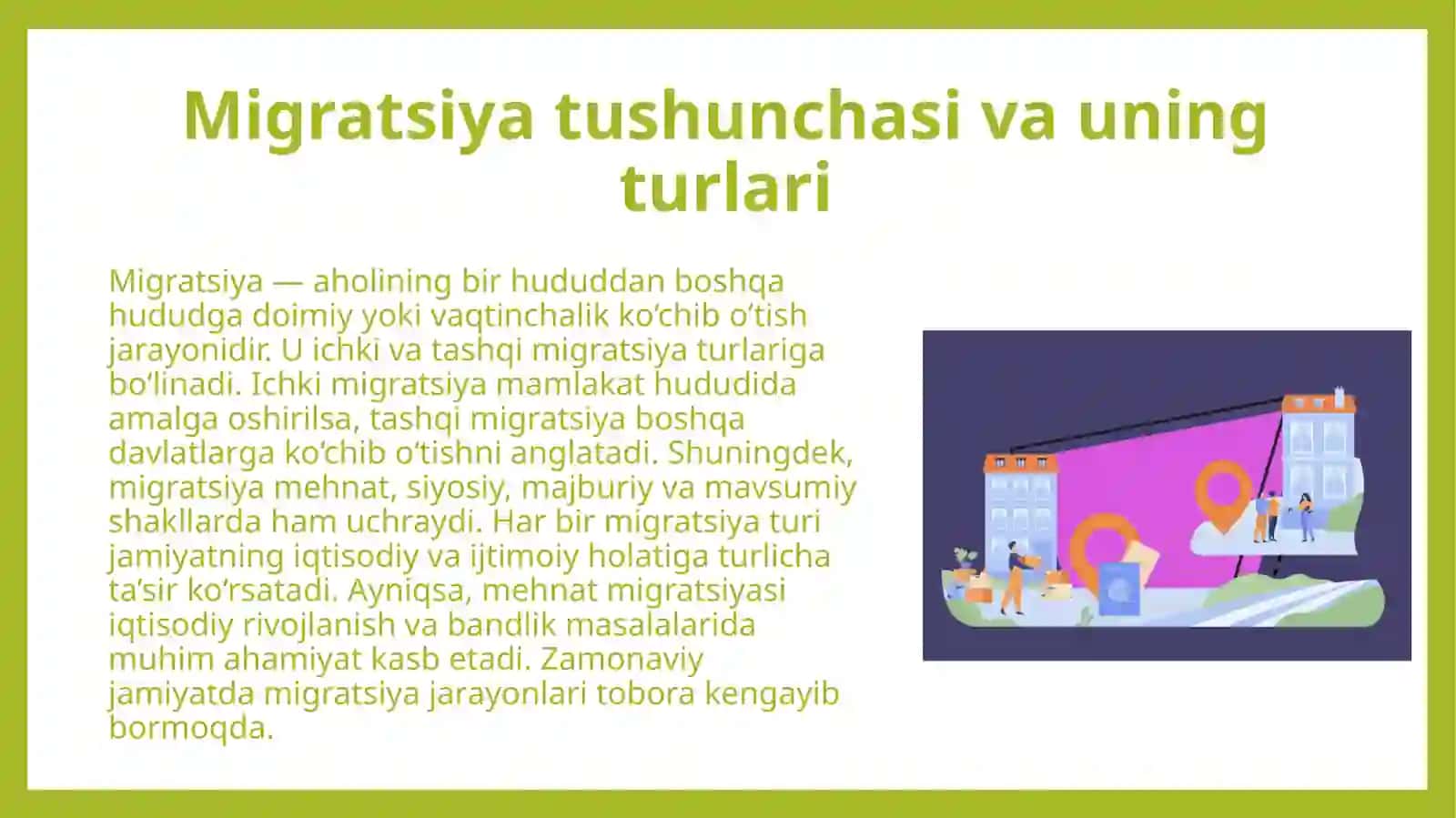 Migratsiya tushunchasi va uning turlari

Migratsiya — aholining bir hududdan boshqa hududga doimiy yoki vaqtinchalik ko‘chib o‘tish jarayonidir. U ichki va tashqi migratsiya turlariga bo‘linadi. Ichki migratsiya mamlakat hududida amalga oshirilsa, tashqi migratsiya boshqa davlatlarga ko‘chib o‘tishni anglatadi. Shuningdek, migratsiya mehnat, siyosiy, majburiy va mavsumiy shakllarda ham uchraydi. Har bir migratsiya turi jamiyatning iqtisodiy va ijtimoiy holatiga turlicha ta’sir ko‘rsatadi. Ayniqsa, mehnat migratsiyasi iqtisodiy rivojlanish va bandlik masalalarida muhim ahamiyat kasb etadi. Zamonaviy jamiyatda migratsiya jarayonlari tobora kengayib bormoqda.